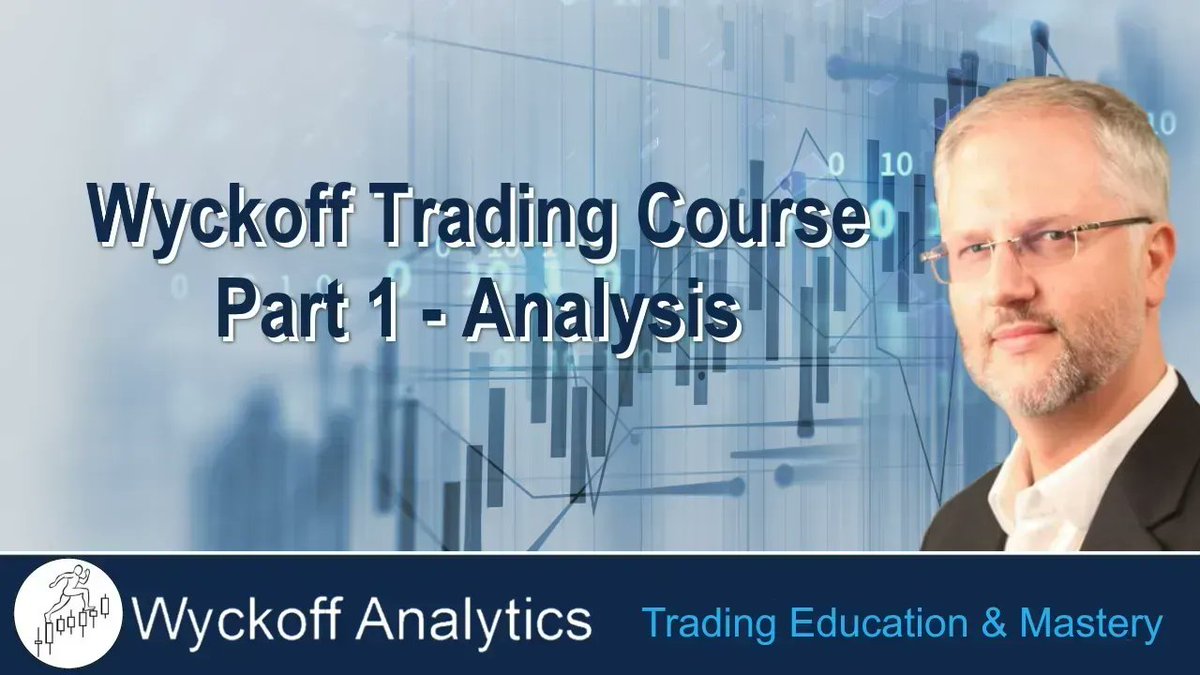 Wyckoff Trading Course
Part 1 - Analysis

Wyckoff Analytics

Trading Education & Mastery